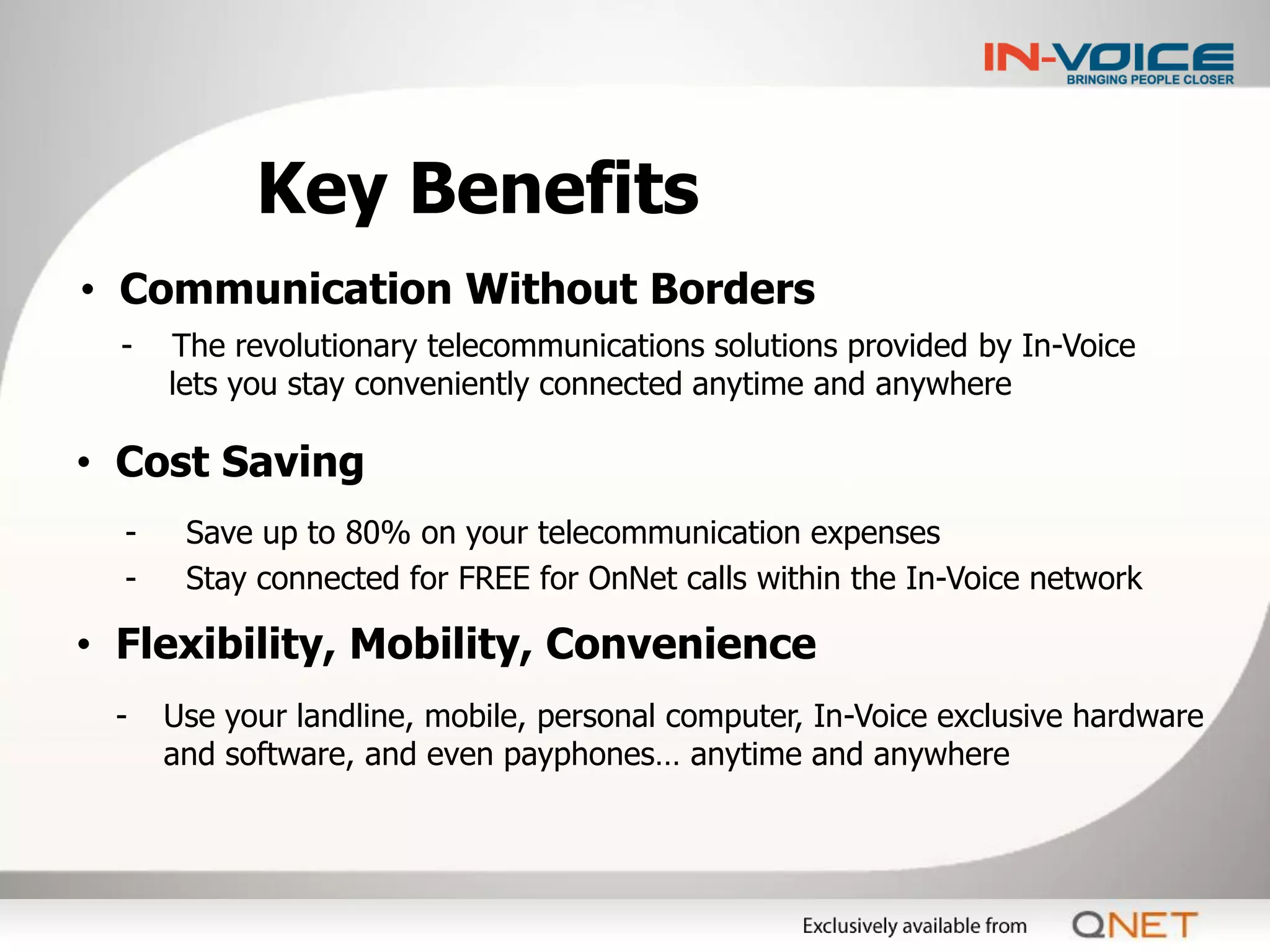 IN-VOICE
BRINGING PEOPLE CLOSER

Key Benefits

• Communication Without Borders

- The revolutionary telecommunications solutions provided by In-Voice lets you stay conveniently connected anytime and anywhere

• Cost Saving

- Save up to 80% on your telecommunication expenses
- Stay connected for FREE for OnNet calls within the In-Voice network

• Flexibility, Mobility, Convenience

- Use your landline, mobile, personal computer, In-Voice exclusive hardware and software, and even payphones… anytime and anywhere

Exclusively available from QNET